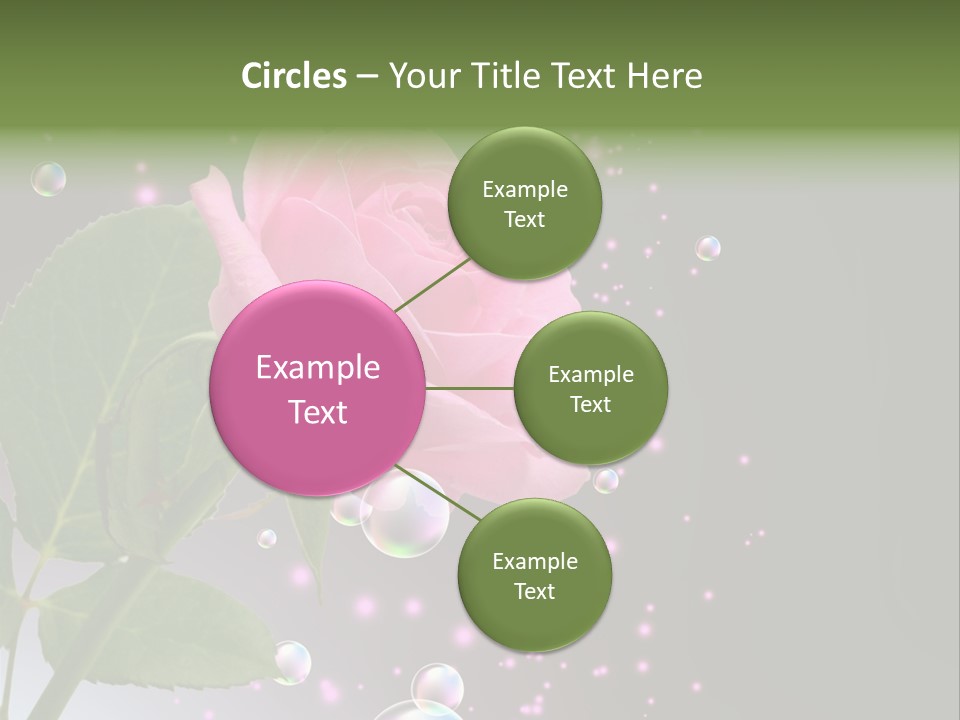 Circles – Your Title Text Here

Example Text

Example Text

Example Text

Example Text